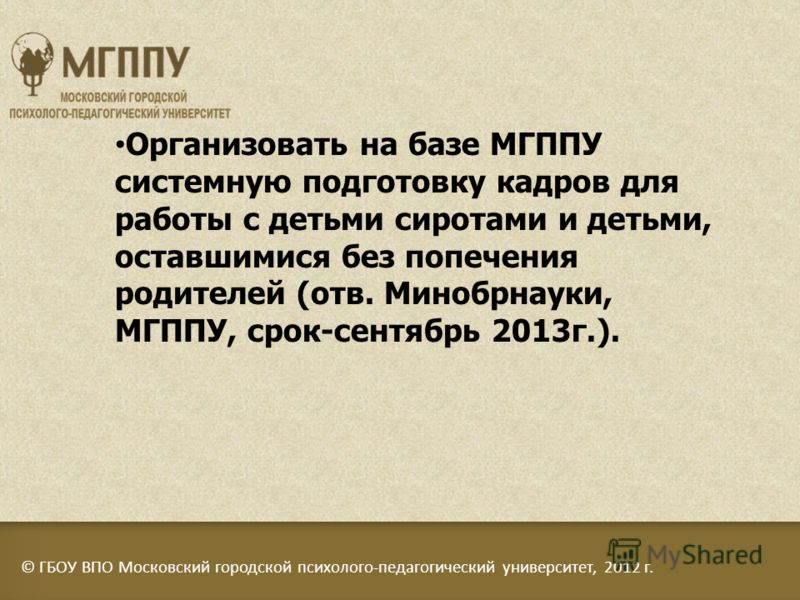 МГППУ
МОСКОВСКИЙ ГОРОДСКОЙ
ПСИХОЛОГО-ПЕДАГОГИЧЕСКИЙ УНИВЕРСИТЕТ

•Организовать на базе МГППУ системную подготовку кадров для работы с детьми сиротами и детьми, оставшимися без попечения родителей (отв. Минобрнауки, МГППУ, срок-сентябрь 2013г.).

© ГБОУ ВПО Московский городской психолого-педагогический университет, 2012 г.

MyShared